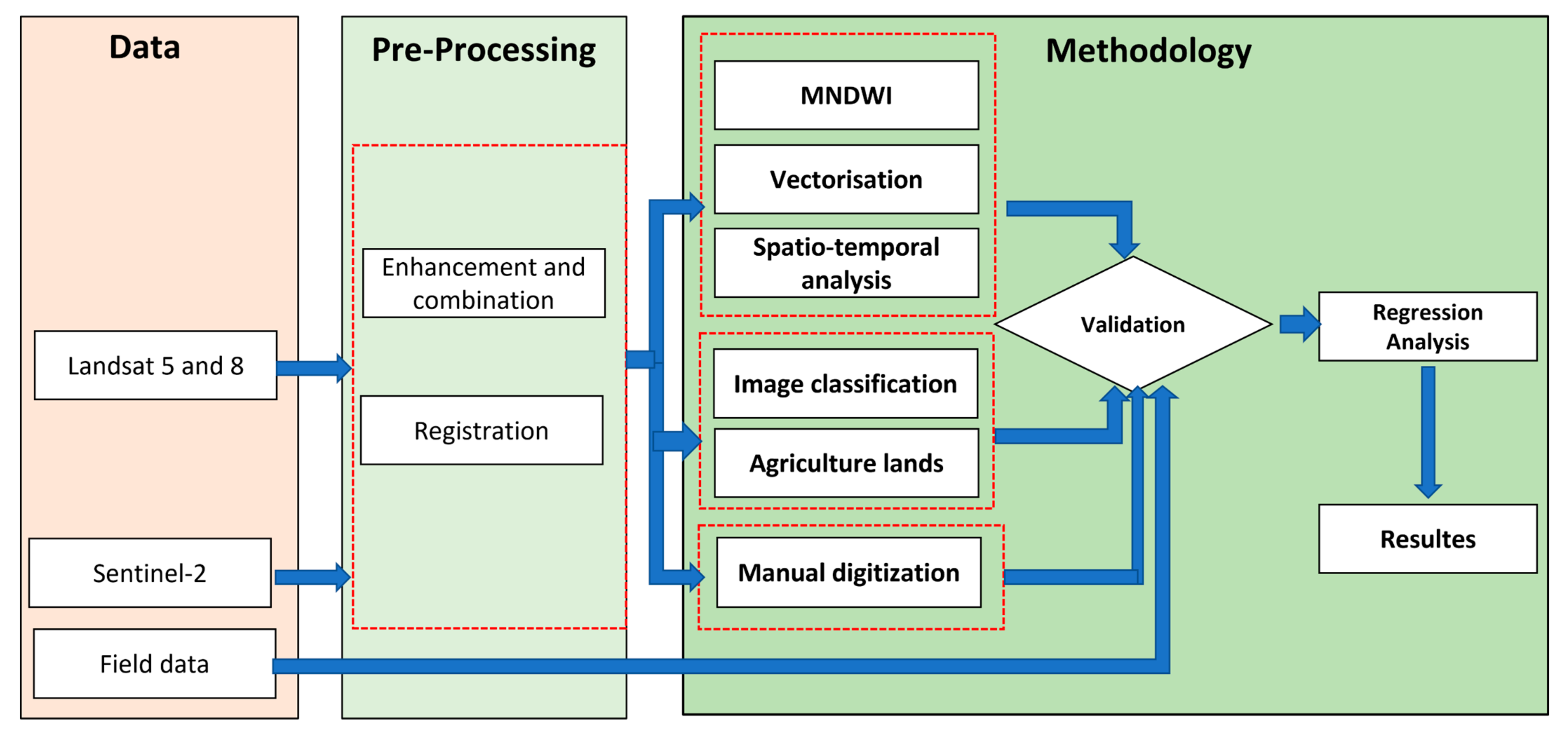 Data

Landsat 5 and 8

Sentinel-2

Field data

Pre-Processing

Enhancement and combination

Registration

Methodology

MNDWI

Vectorisation

Spatio-temporal analysis

Image classification

Agriculture lands

Manual digitization

Validation

Regression Analysis

Resultes